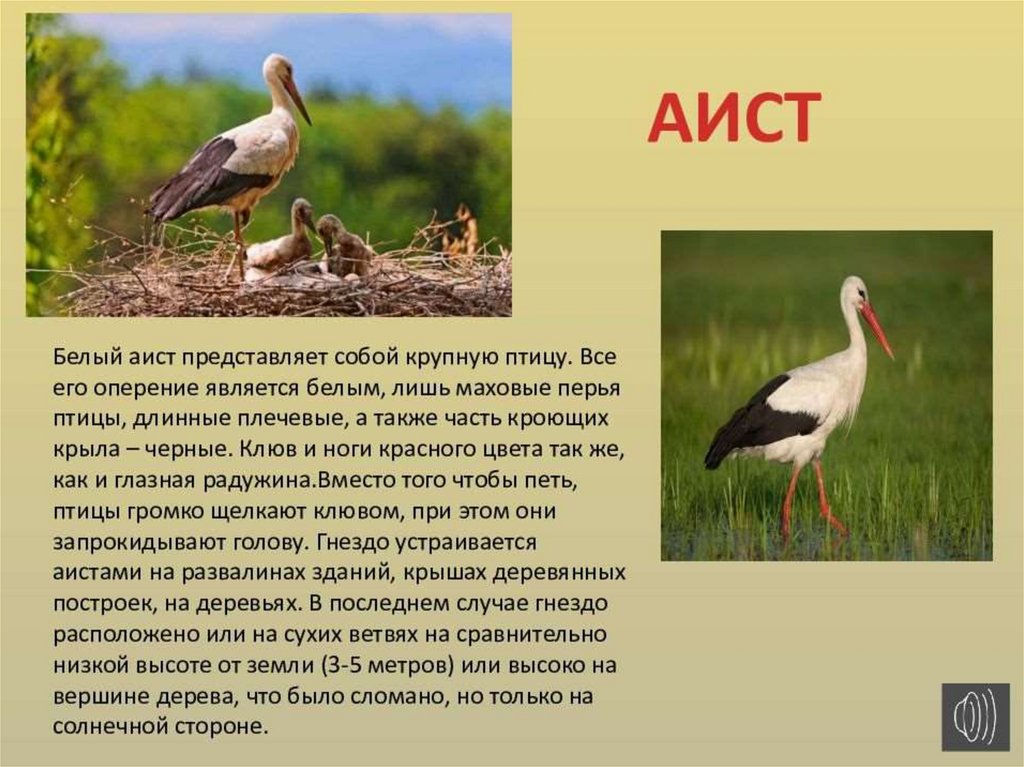 АИСТ

Белый аист представляет собой крупную птицу. Все его оперение является белым, лишь маховые перья птицы, длинные плечевые, а также часть кроющих крыла – черные. Клюв и ноги красного цвета так же, как и глазная радужина.Вместо того чтобы петь, птицы громко щелкают клювом, при этом они запрокидывают голову. Гнездо устраивается аистами на развалинах зданий, крышах деревянных построек, на деревьях. В последнем случае гнездо расположено или на сухих ветвях на сравнительно низкой высоте от земли (3-5 метров) или высоко на вершине дерева, что было сломано, но только на солнечной стороне.